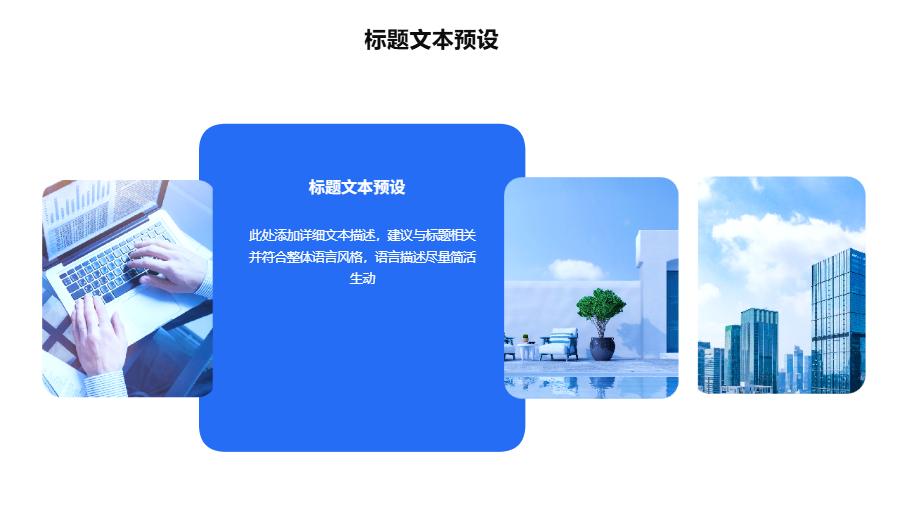 标题文本预设

标题文本预设

此处添加详细文本描述，建议与标题相关并符合整体语言风格，语言描述尽量简洁生动